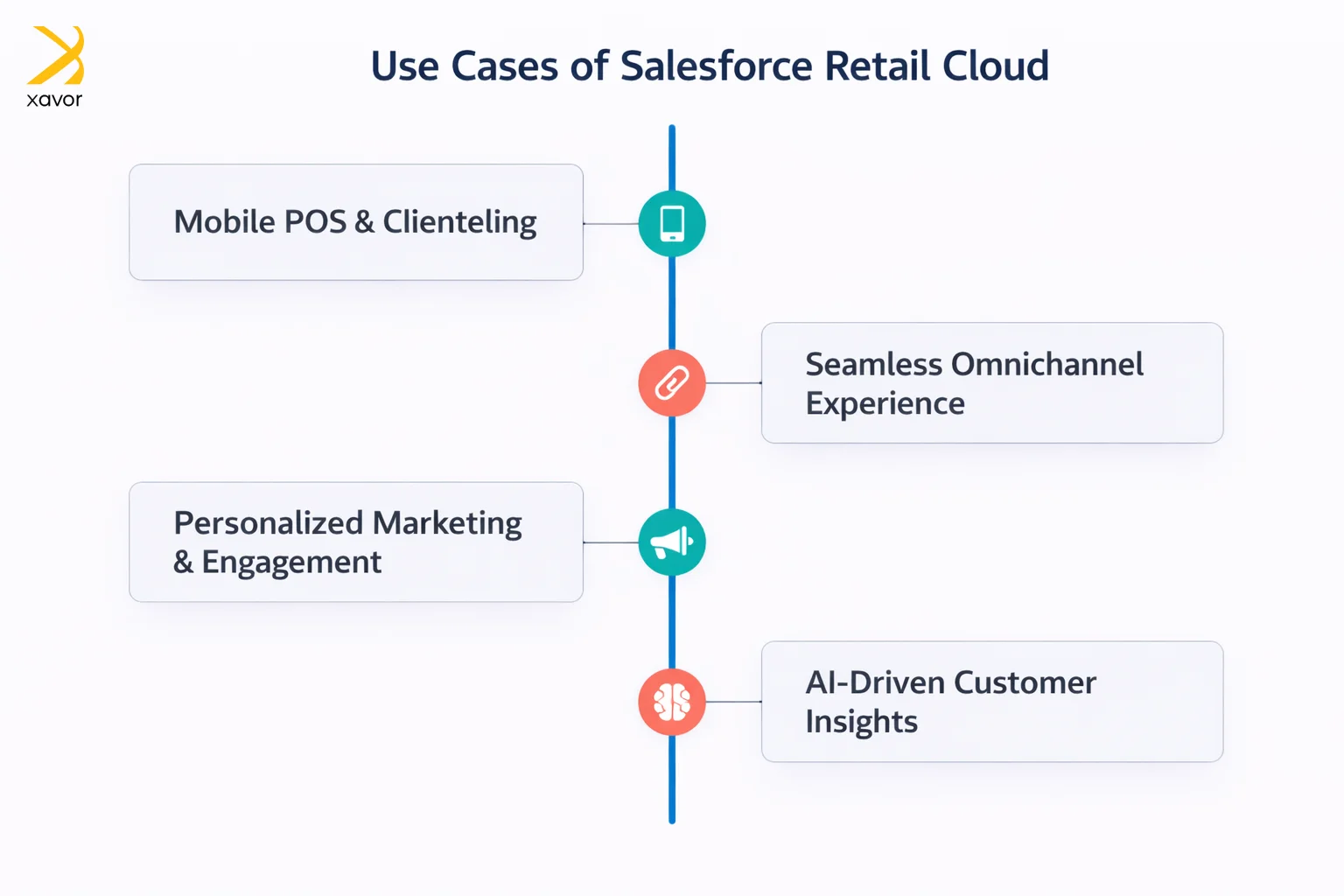 xavor

Use Cases of Salesforce Retail Cloud

Mobile POS & Clienteling

Seamless Omnichannel Experience

Personalized Marketing & Engagement

AI-Driven Customer Insights